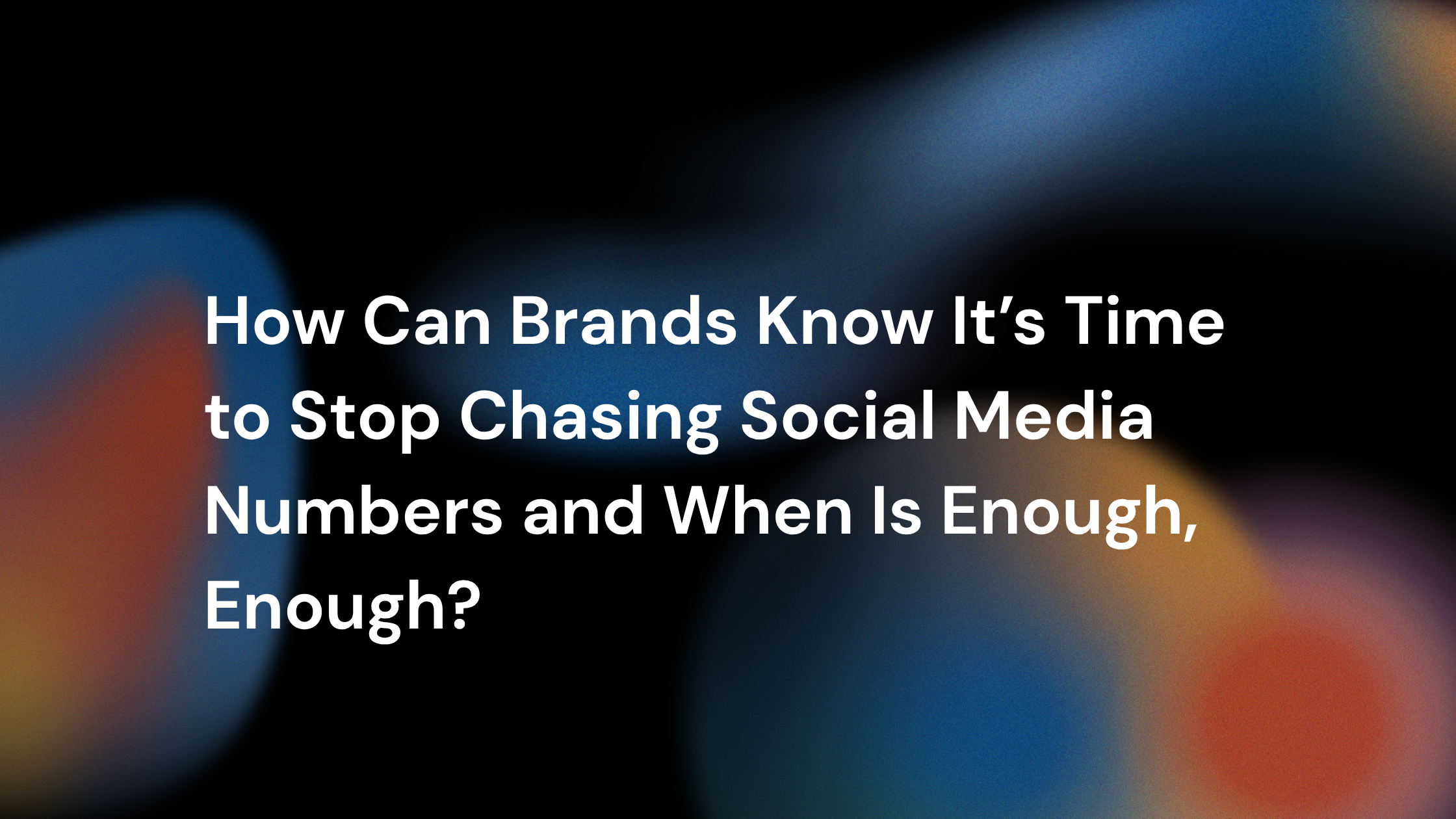 How Can Brands Know It’s Time to Stop Chasing Social Media Numbers and When Is Enough, Enough?